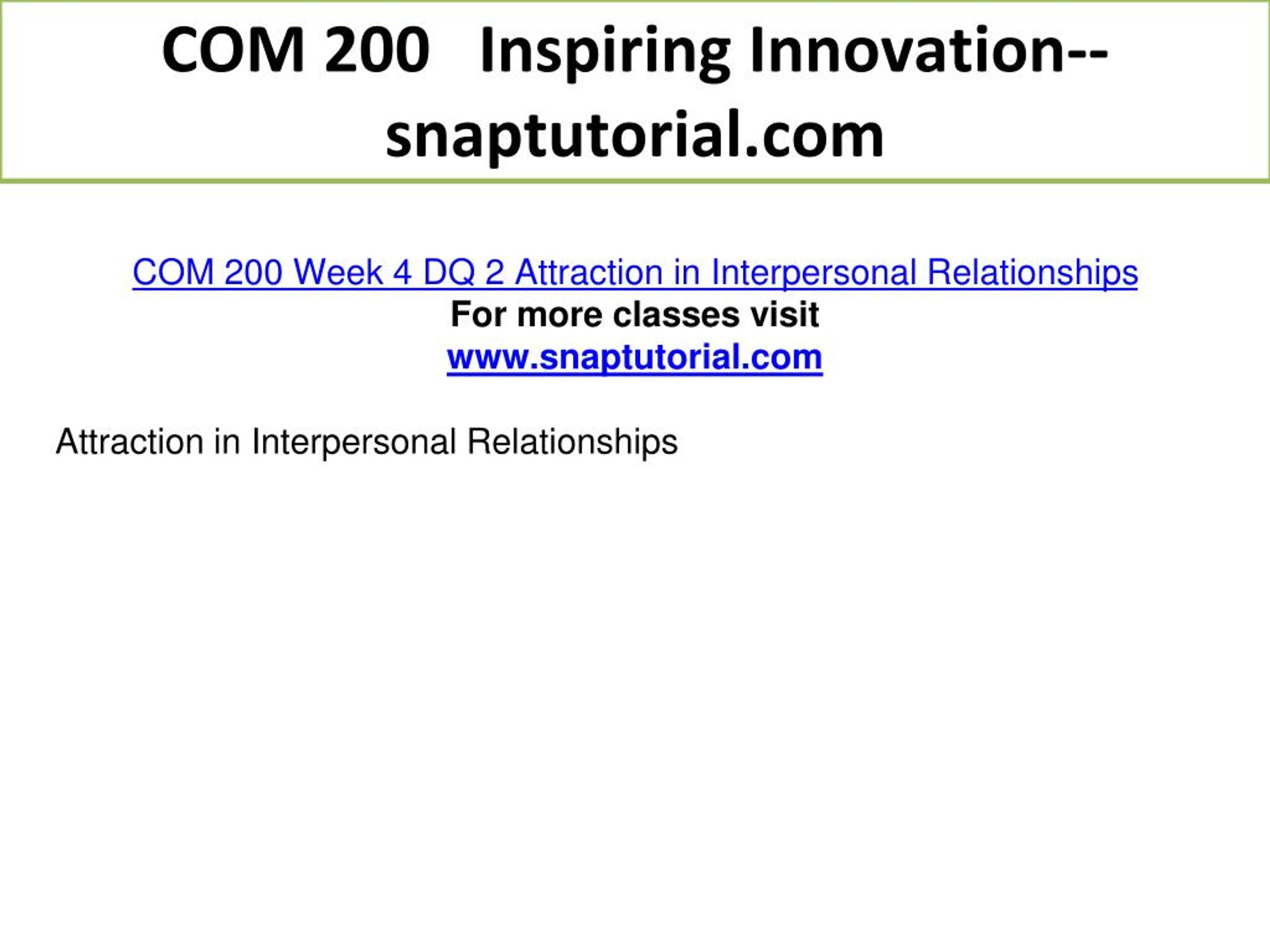 COM 200 Inspiring Innovation--snaptutorial.com

COM 200 Week 4 DQ 2 Attraction in Interpersonal Relationships
For more classes visit
www.snaptutorial.com

Attraction in Interpersonal Relationships